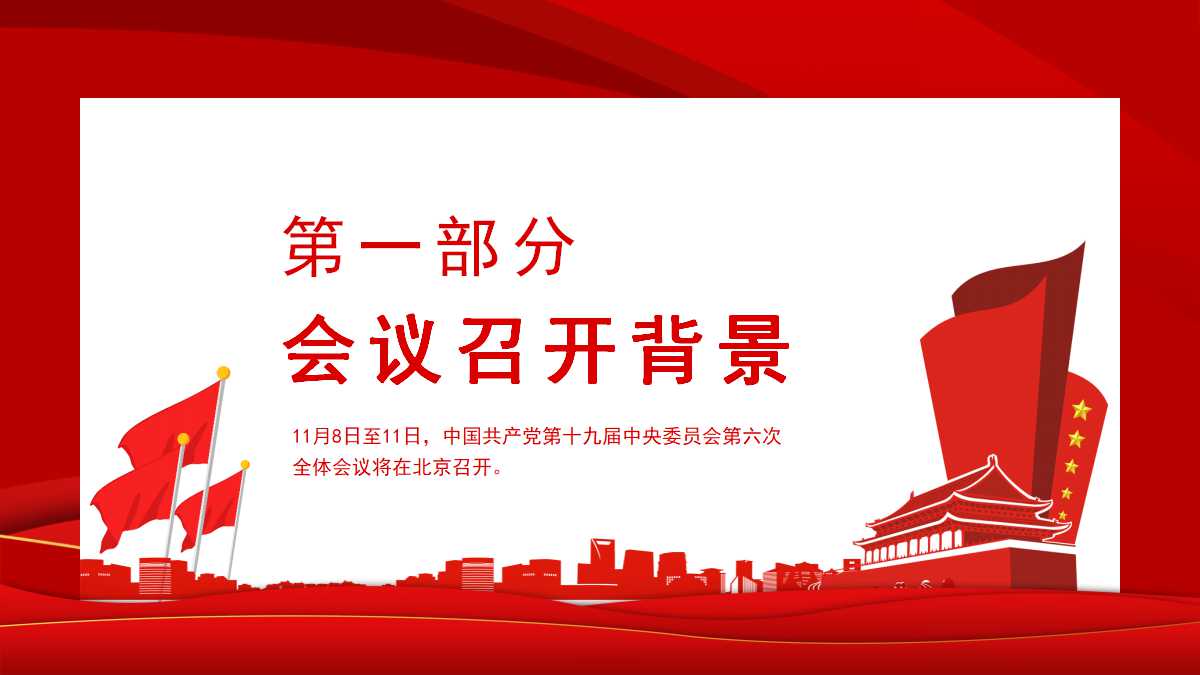 第一部分

会议召开背景

11月8日至11日，中国共产党第十九届中央委员会第六次全体会议将在北京召开。